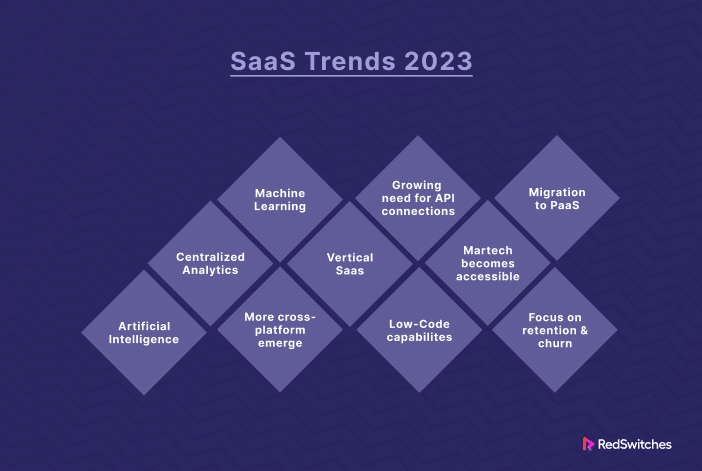 SaaS Trends 2023

Machine Learning

Growing need for API connections

Migration to PaaS

Centralized Analytics

Vertical Saas

Martech becomes accessible

Artificial Intelligence

More cross-platform emerge

Low-Code capabilites

Focus on retention & churn

RedSwitches